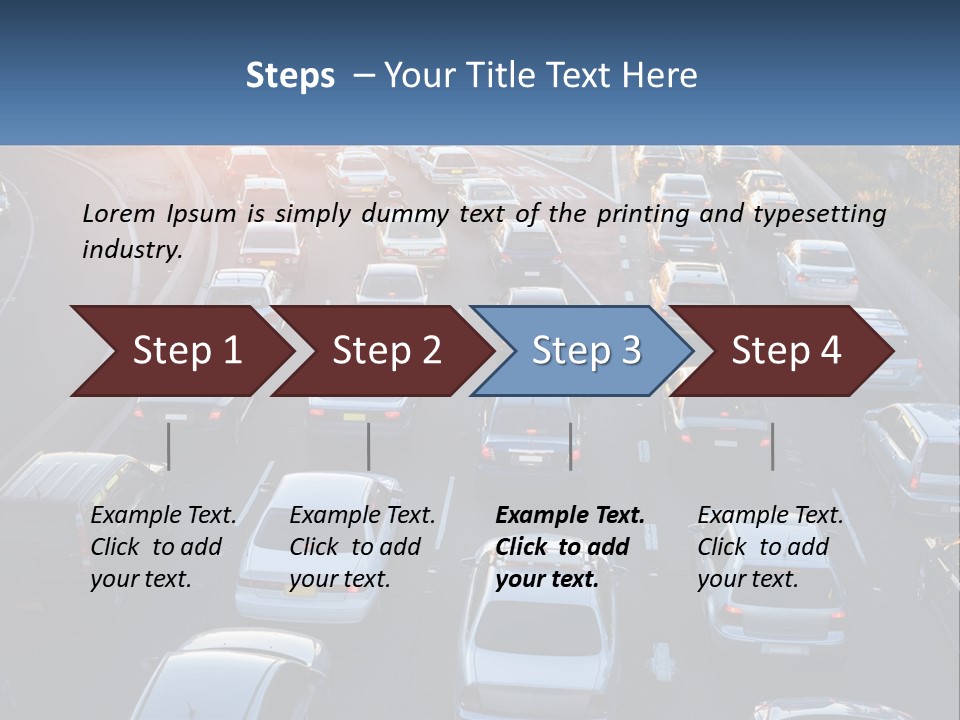 Steps – Your Title Text Here

Lorem Ipsum is simply dummy text of the printing and typesetting industry.

Step 1

Step 2

Step 3

Step 4

Example Text. Click to add your text.

Example Text. Click to add your text.

Example Text. Click to add your text.

Example Text. Click to add your text.